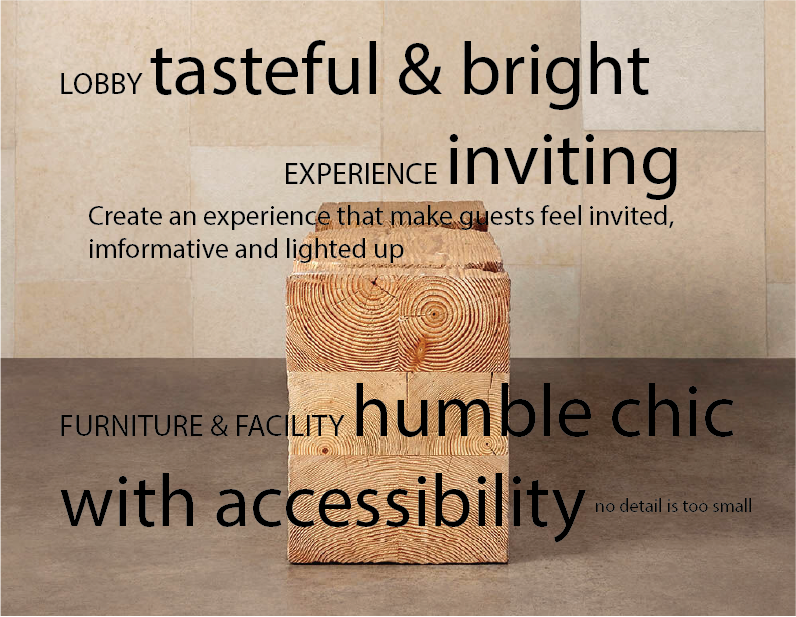 LOBBY tasteful & bright

EXPERIENCE inviting

Create an experience that make guests feel invited, imformative and lighted up

FURNITURE & FACILITY humble chic with accessibility no detail is too small